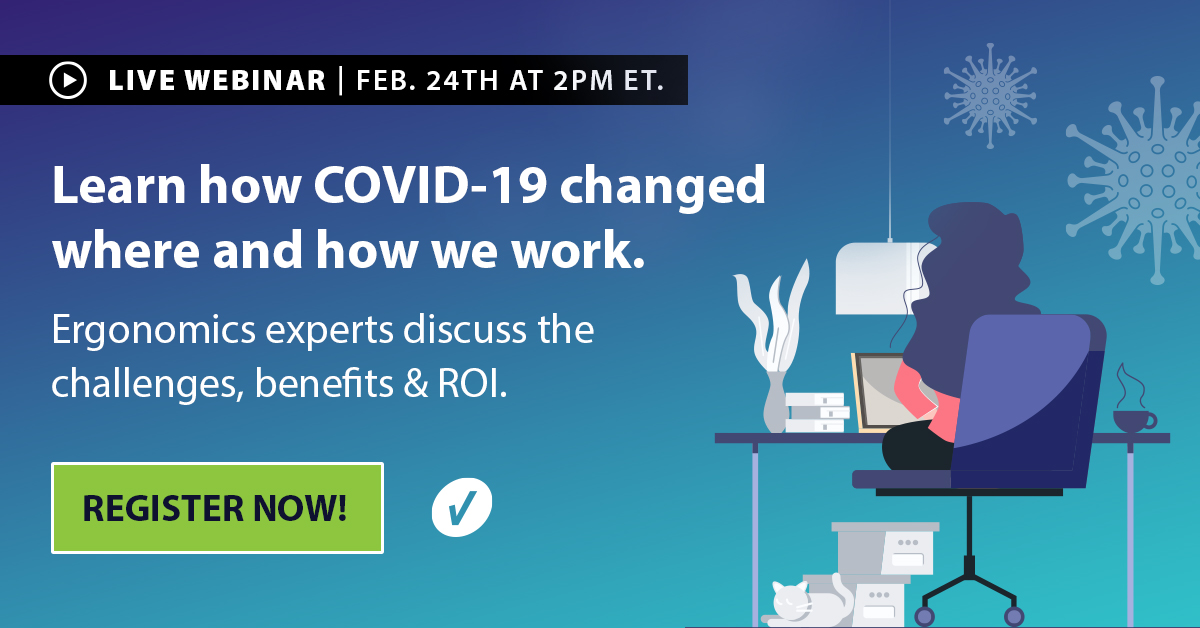 LIVE WEBINAR | FEB. 24TH AT 2PM ET.

Learn how COVID-19 changed where and how we work.

Ergonomics experts discuss the challenges, benefits & ROI.

REGISTER NOW!